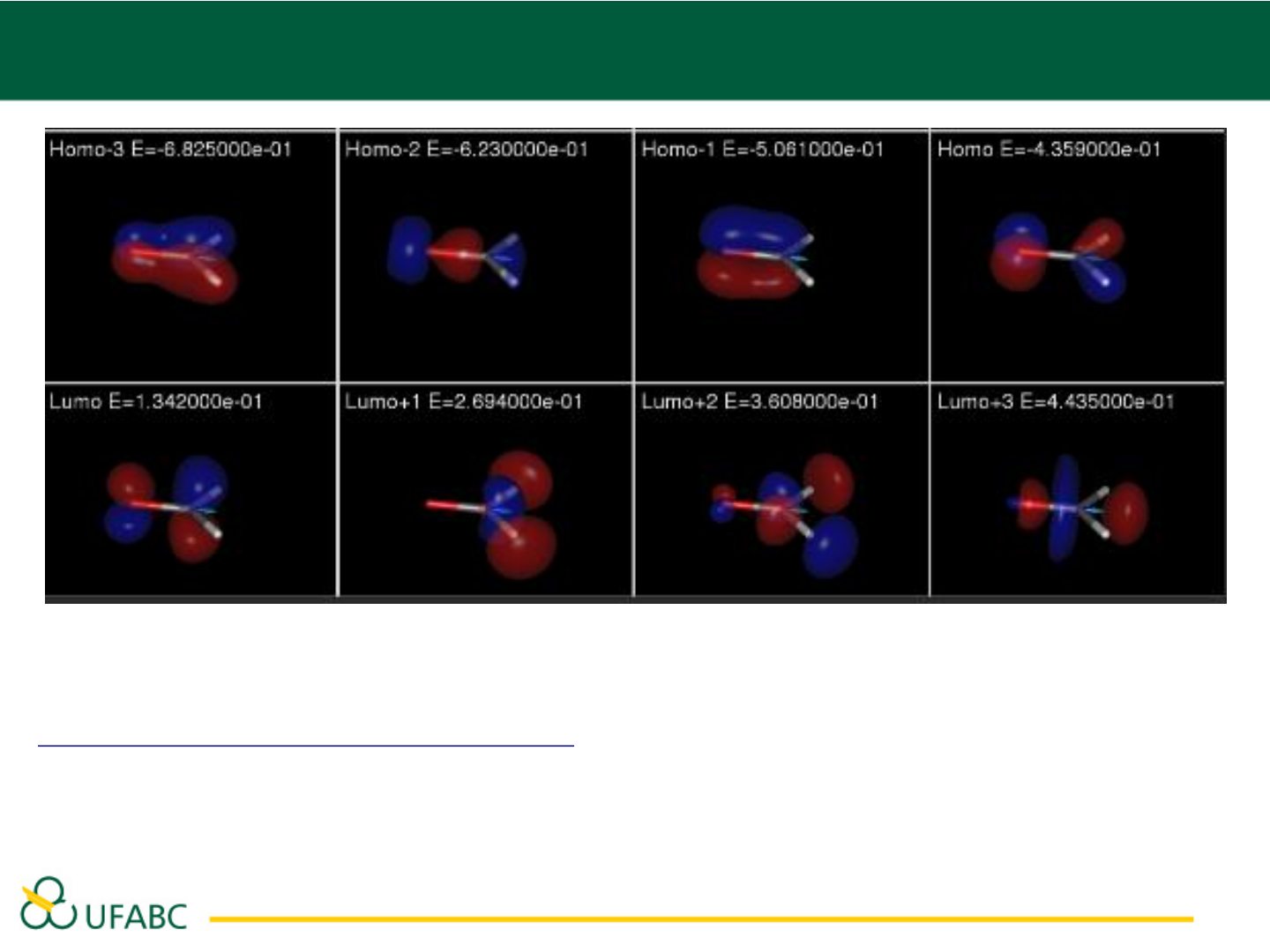 Homo-3 E=-6.825000e-01

Homo-2 E=-6.230000e-01

Homo-1 E=-5.061000e-01

Homo E=-4.359000e-01

Lumo E=1.342000e-01

Lumo+1 E=2.694000e-01

Lumo+2 E=3.608000e-01

Lumo+3 E=4.435000e-01

UFABC